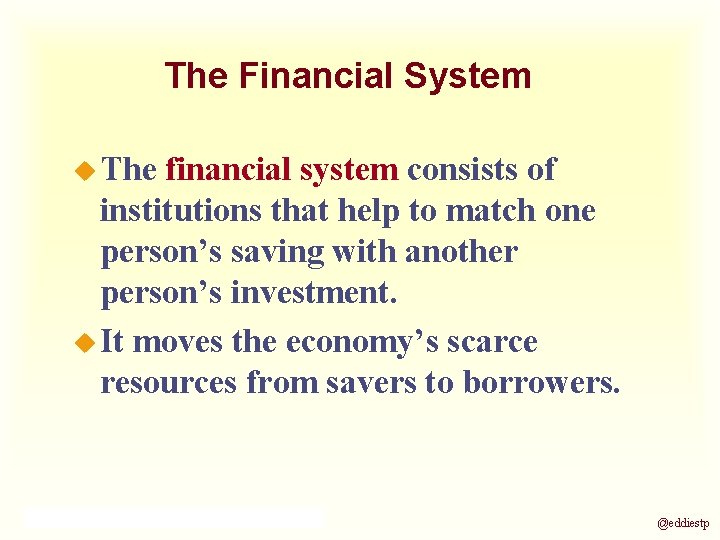 The Financial System

The financial system consists of institutions that help to match one person's saving with another person's investment.

It moves the economy's scarce resources from savers to borrowers.

@eddiestp